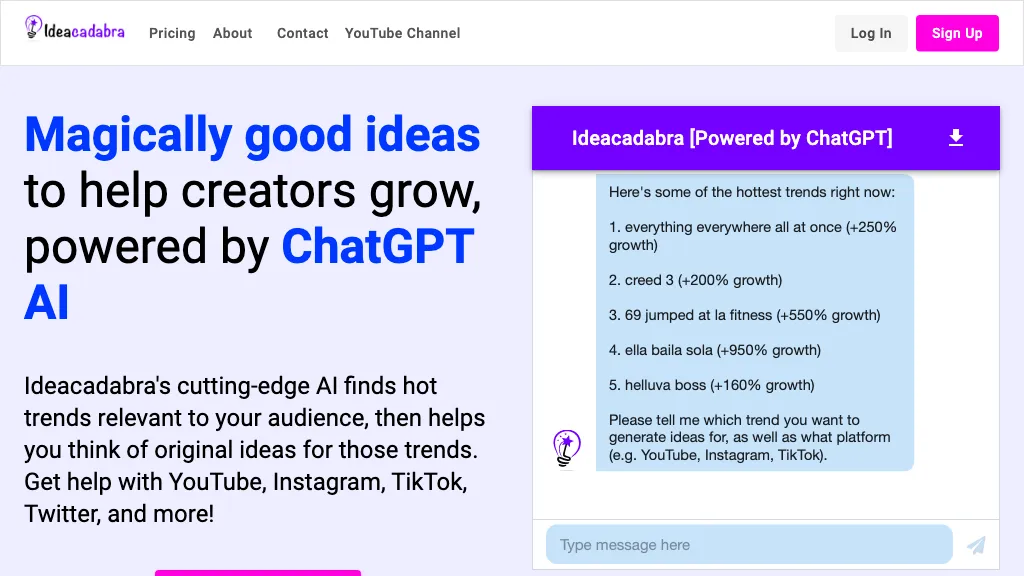 Ideacadabra Pricing About Contact YouTube Channel Log In Sign Up

Magically good ideas to help creators grow, powered by ChatGPT AI

Ideacadabra's cutting-edge AI finds hot trends relevant to your audience, then helps you think of original ideas for those trends. Get help with YouTube, Instagram, TikTok, Twitter, and more!

Ideacadabra [Powered by ChatGPT]

Here's some of the hottest trends right now:

1. everything everywhere all at once (+250% growth)

2. creed 3 (+200% growth)

3. 69 jumped at la fitness (+550% growth)

4. ella baila sola (+950% growth)

5. helluva boss (+160% growth)

Please tell me which trend you want to generate ideas for, as well as what platform (e.g. YouTube, Instagram, TikTok).

Type message here